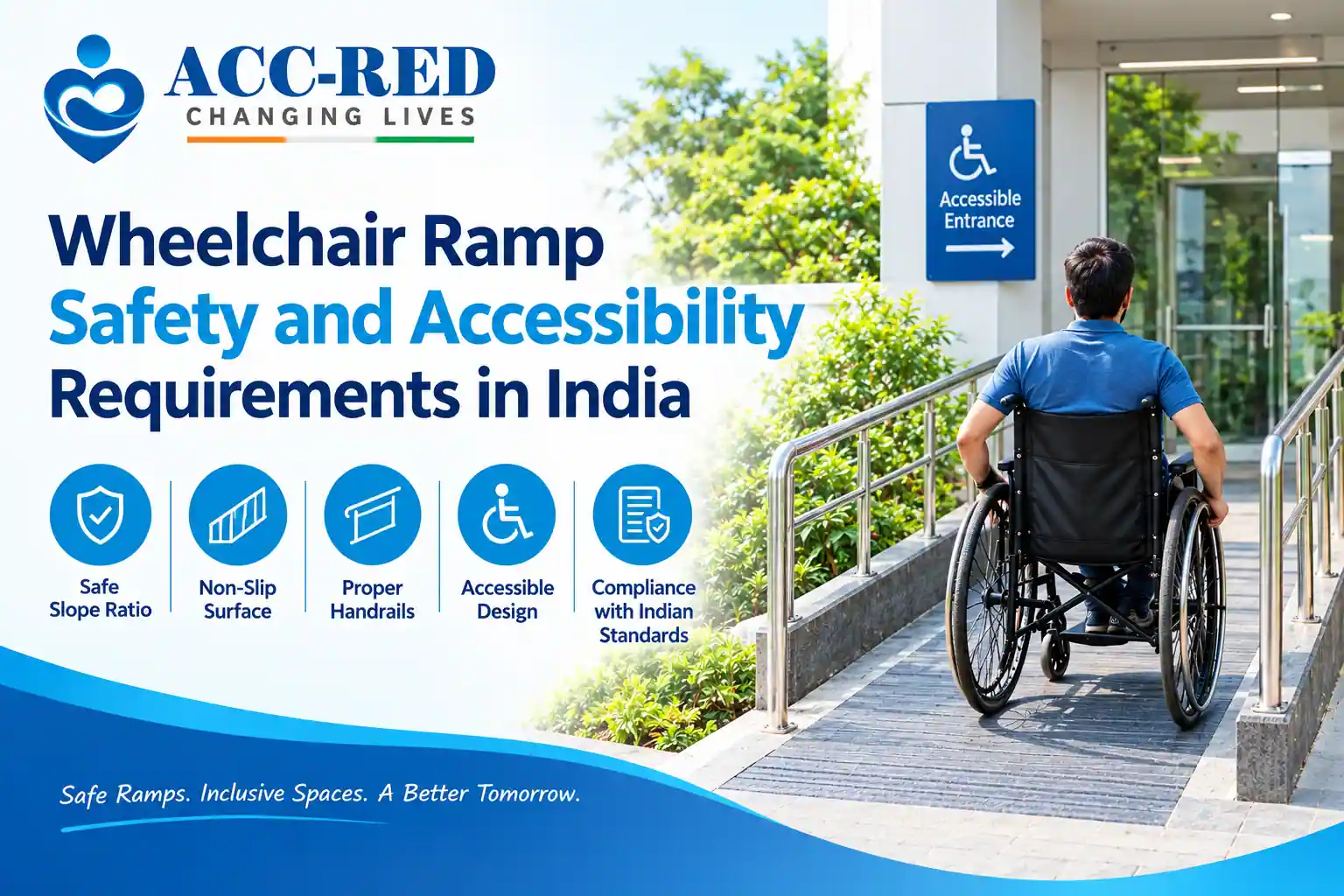 ACC-RED
CHANGING LIVES

Wheelchair Ramp
Safety and Accessibility
Requirements in India

Accessible
Entrance

Safe
Slope Ratio

Non-Slip
Surface

Proper
Handrails

Accessible
Design

Compliance
with Indian
Standards

Safe Ramps. Inclusive Spaces. A Better Tomorrow.